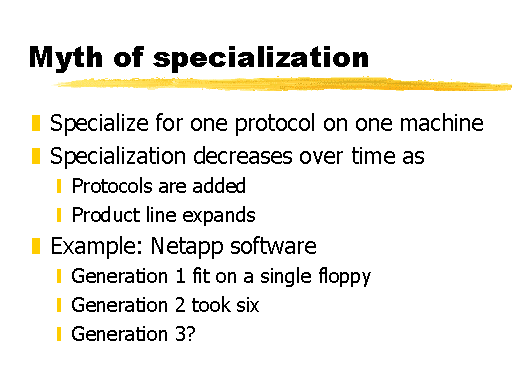 Myth of specialization

Specialize for one protocol on one machine

Specialization decreases over time as

Protocols are added

Product line expands

Example: Netapp software

Generation 1 fit on a single floppy

Generation 2 took six

Generation 3?